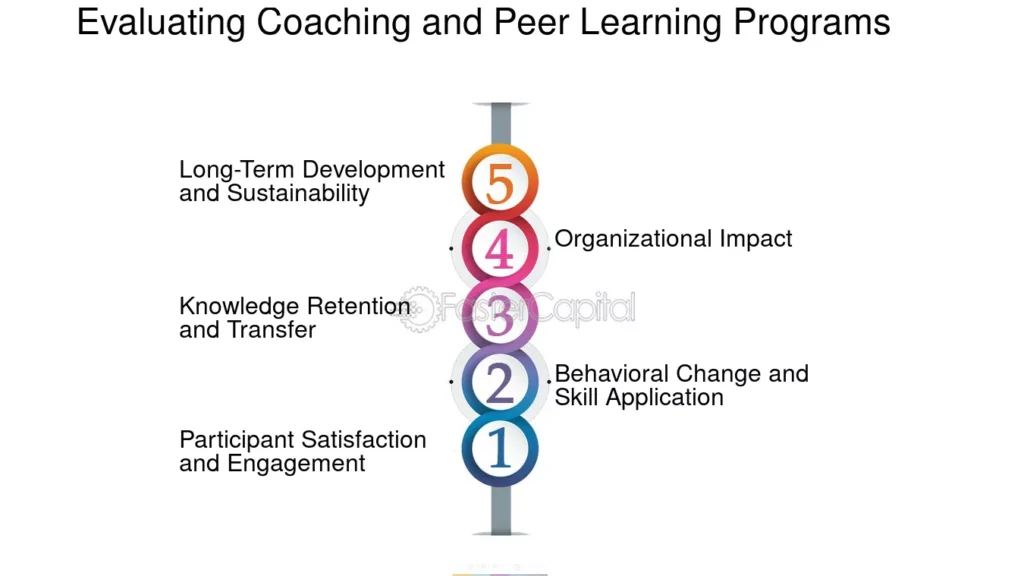 Evaluating Coaching and Peer Learning Programs

Long-Term Development and Sustainability

5

4

Organizational Impact

Knowledge Retention and Transfer

3

FasterCapital

2

Behavioral Change and Skill Application

Participant Satisfaction and Engagement

1